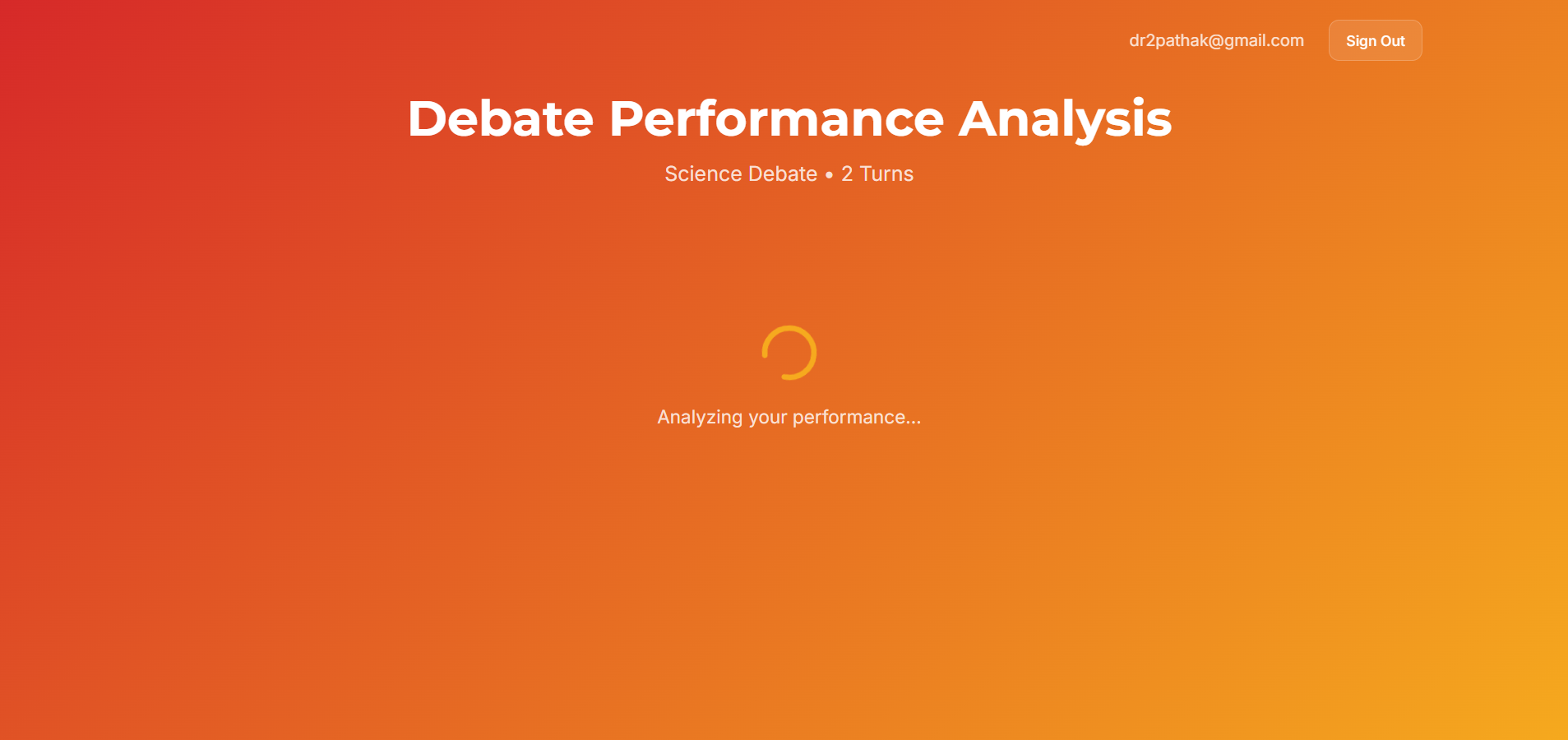 dr2pathak@gmail.com Sign Out

Debate Performance Analysis

Science Debate • 2 Turns

Analyzing your performance...